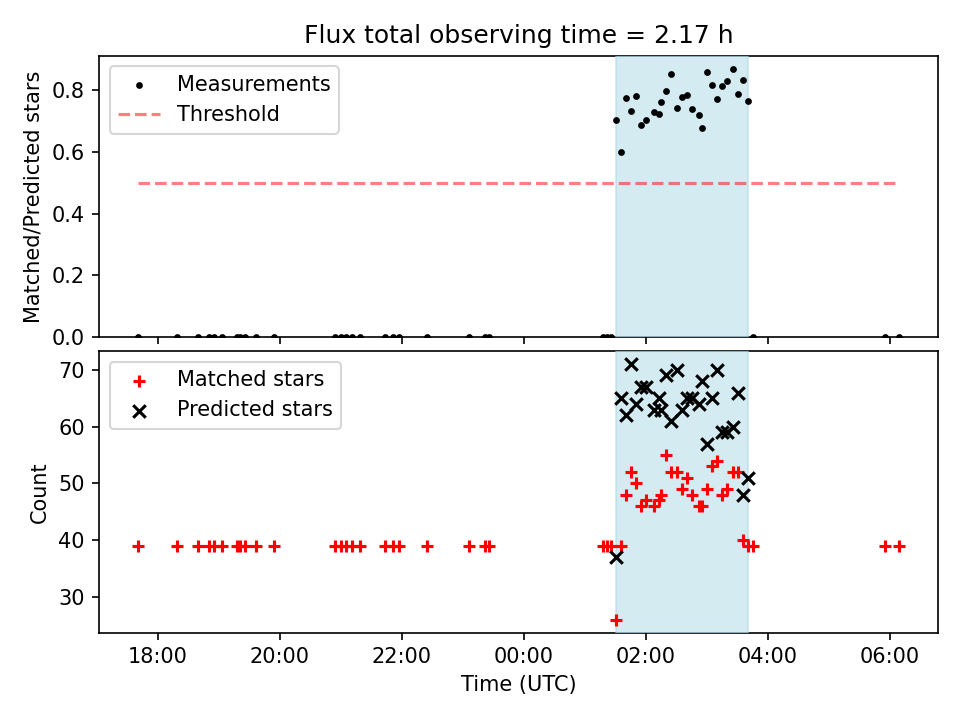 Flux total observing time = 2.17 h

Measurements
Threshold

Matched/Predicted stars

0.8
0.6
0.4
0.2
0.0

Matched stars
Predicted stars

Count

70
60
50
40
30

18:00
20:00
22:00
00:00
02:00
04:00
06:00

Time (UTC)